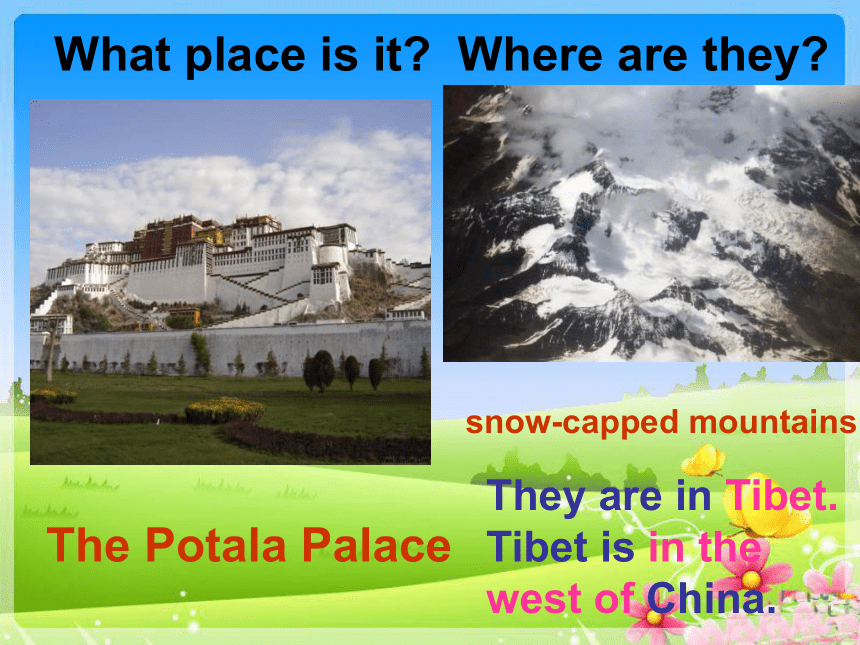 What place is it? Where are they?

snow-capped mountains

The Potala Palace

They are in Tibet. Tibet is in the west of China.